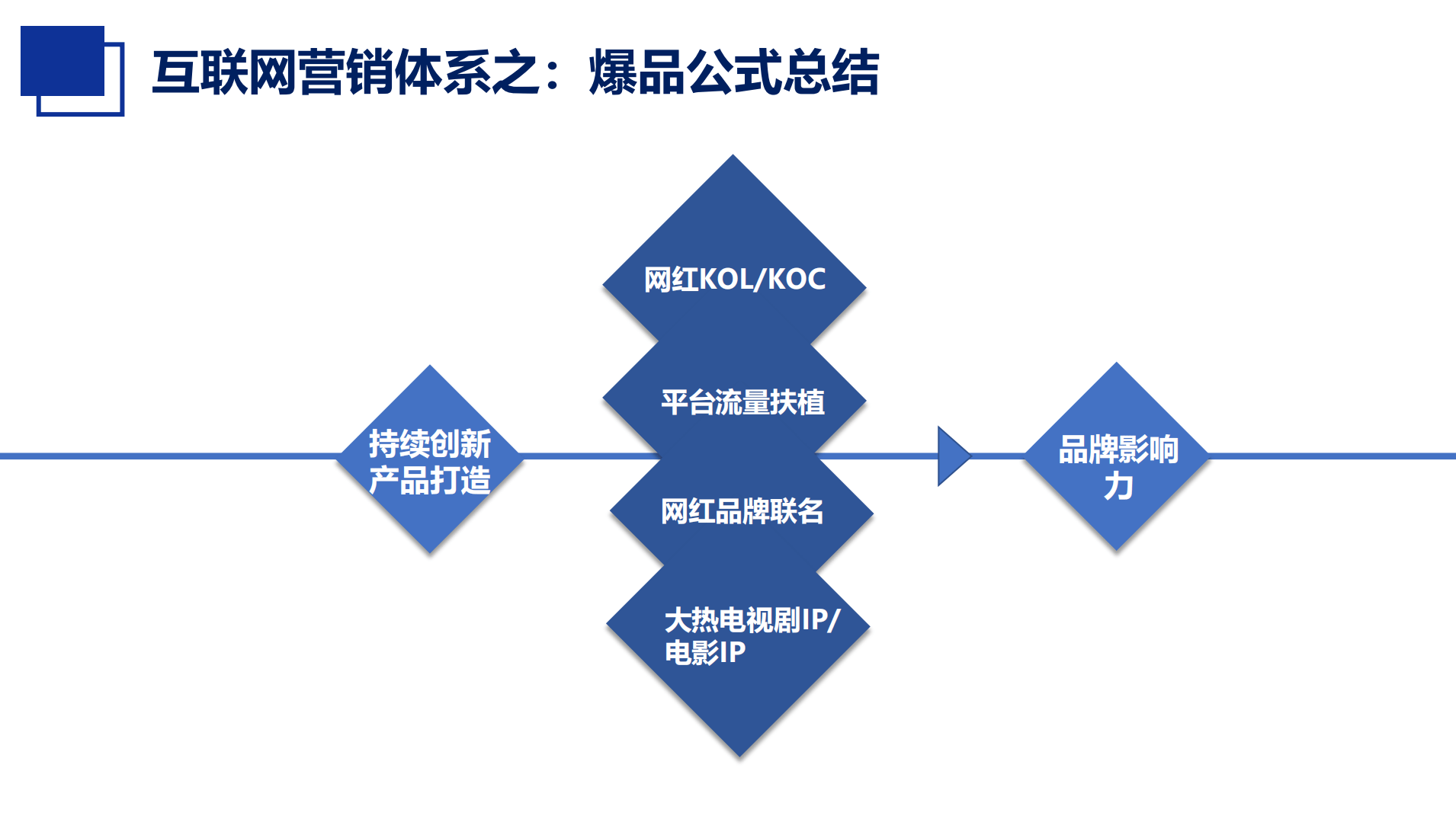 互联网营销体系之：爆品公式总结

持续创新产品打造

网红KOL/KOC

平台流量扶植

网红品牌联名

大热电视剧IP/电影IP

品牌影响力